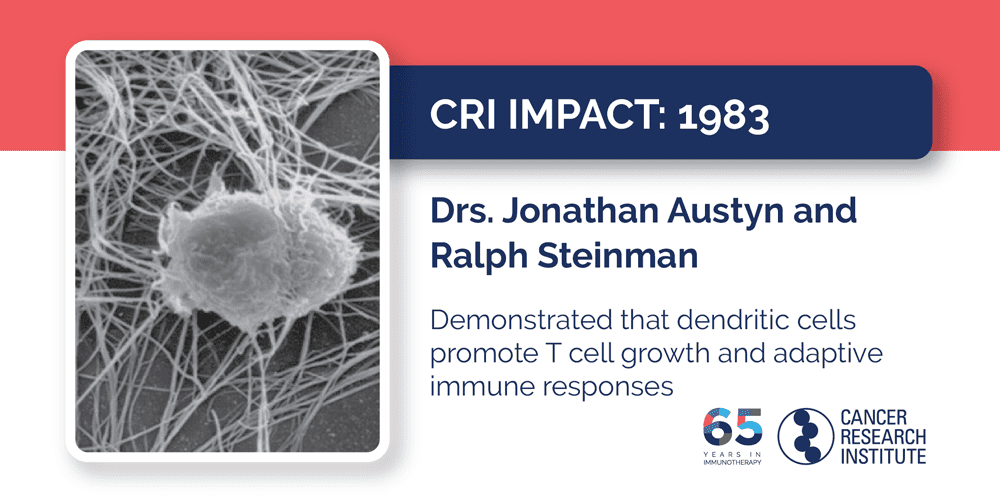 CRI IMPACT: 1983

Drs. Jonathan Austyn and Ralph Steinman

Demonstrated that dendritic cells promote T cell growth and adaptive immune responses

65 YEARS IN IMMUNOTHERAPY

CANCER RESEARCH INSTITUTE